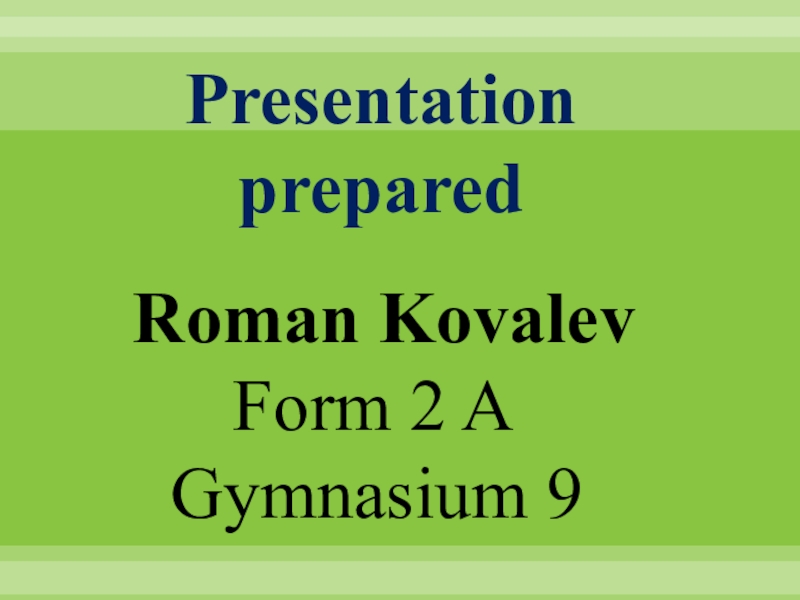 Presentation prepared

Roman Kovalev
Form 2 A
Gymnasium 9